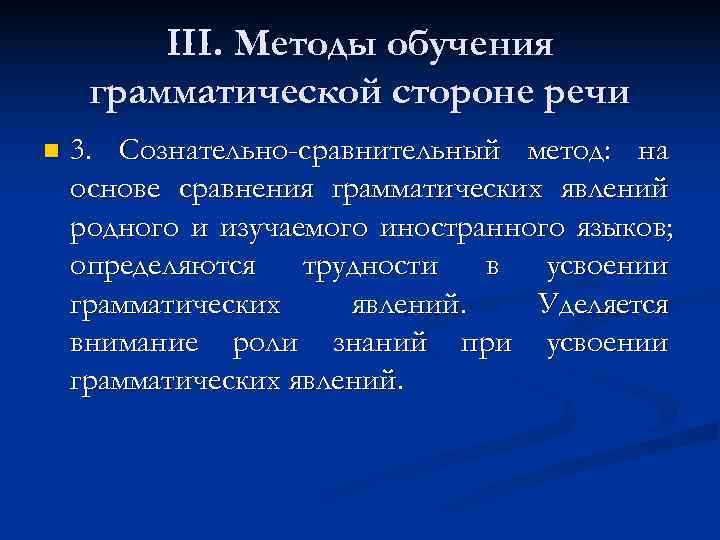 III. Методы обучения грамматической стороне речи

3. Сознательно-сравнительный метод: на основе сравнения грамматических явлений родного и изучаемого иностранного языков; определяются трудности в усвоении грамматических явлений. Уделяется внимание роли знаний при усвоении грамматических явлений.